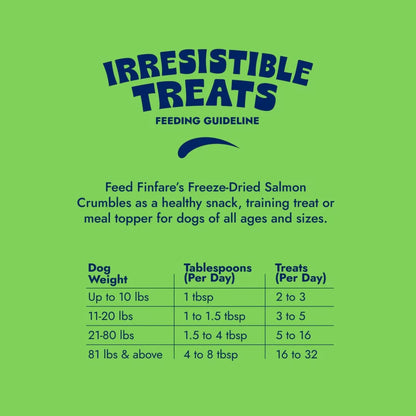 IRRESISTIBLE TREATS

FEEDING GUIDELINE

Feed Finfare's Freeze-Dried Salmon Crumbles as a healthy snack, training treat or meal topper for dogs of all ages and sizes.

| Dog Weight | Tablespoons (Per Day) | Treats (Per Day) |
|---|---|---|
| Up to 10 lbs | 1 tbsp | 2 to 3 |
| 11-20 lbs | 1 to 1.5 tbsp | 3 to 5 |
| 21-80 lbs | 1.5 to 4 tbsp | 5 to 16 |
| 81 lbs & above | 4 to 8 tbsp | 16 to 32 |